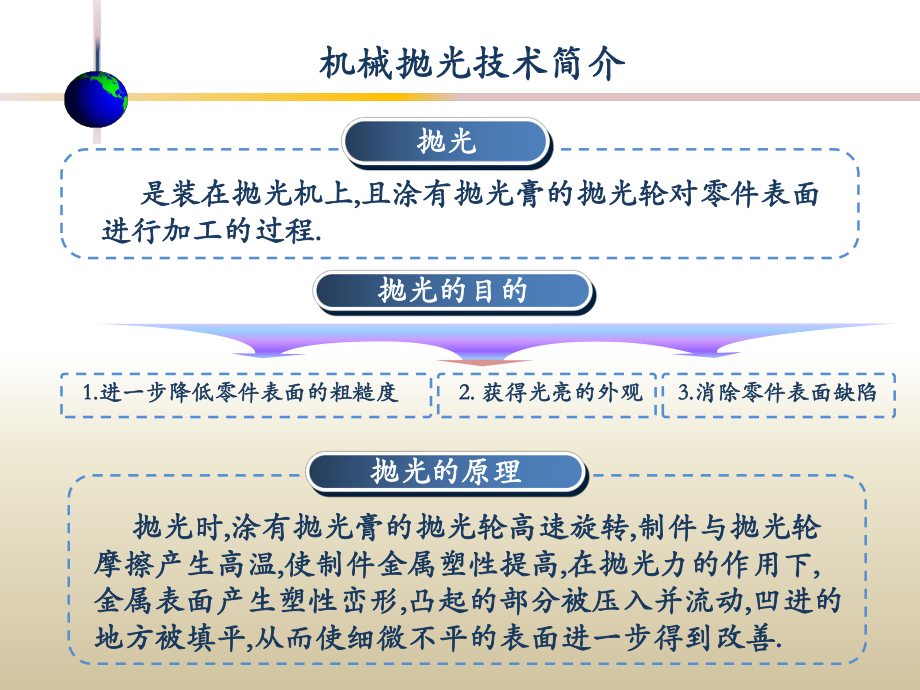 机械抛光技术简介

抛光

是装在抛光机上,且涂有抛光膏的抛光轮对零件表面进行加工的过程.

抛光的目的

1.进一步降低零件表面的粗糙度

2. 获得光亮的外观

3.消除零件表面缺陷

抛光的原理

抛光时,涂有抛光膏的抛光轮高速旋转,制件与抛光轮摩擦产生高温,使制件金属塑性提高,在抛光力的作用下,金属表面产生塑性峦形,凸起的部分被压入并流动,凹进的地方被填平,从而使细微不平的表面进一步得到改善.